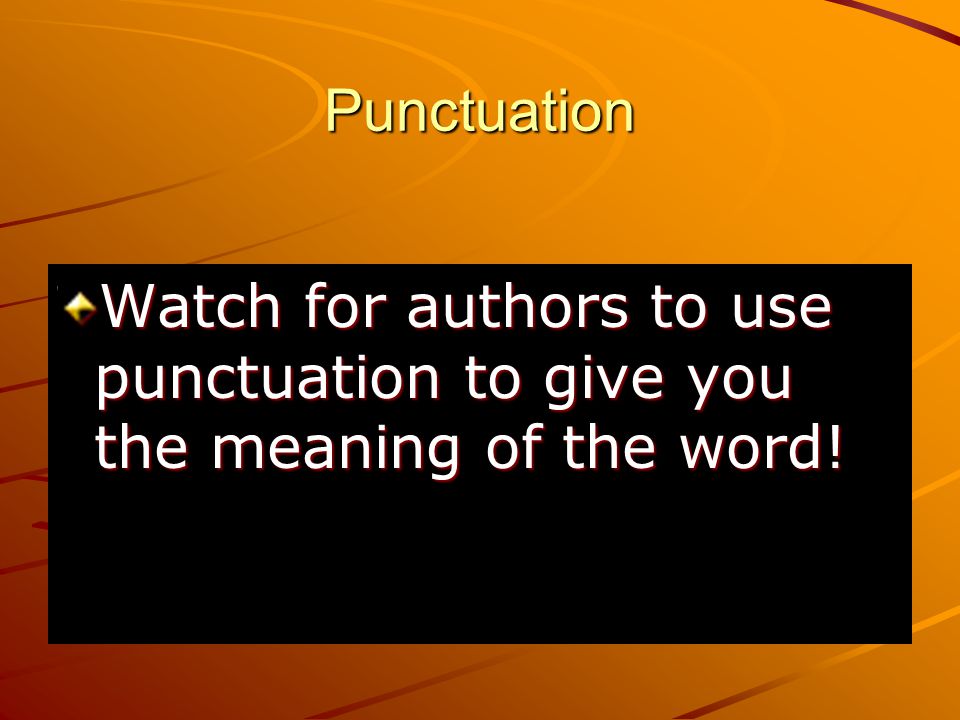 Punctuation

Watch for authors to use punctuation to give you the meaning of the word!